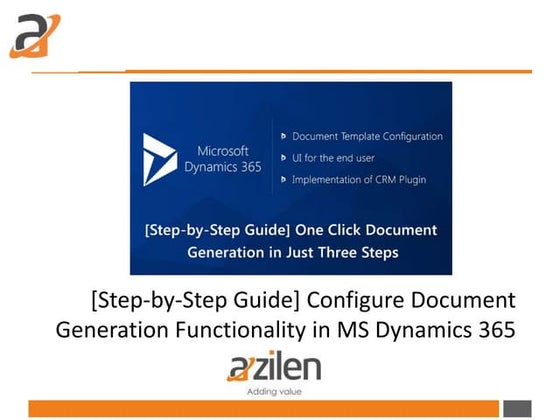 Microsoft Dynamics 365

Document Template Configuration

UI for the end user

Implementation of CRM Plugin

[Step-by-Step Guide] One Click Document Generation in Just Three Steps

[Step-by-Step Guide] Configure Document Generation Functionality in MS Dynamics 365

azilen

Adding value